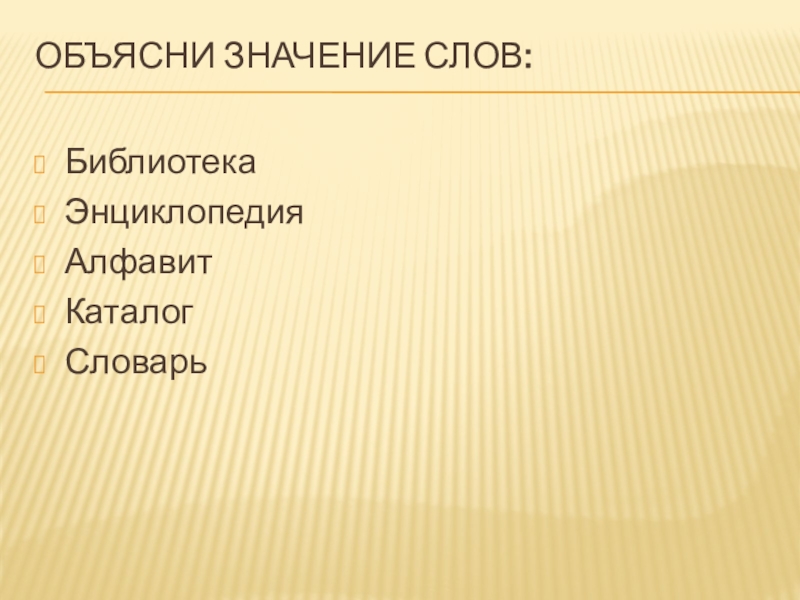 ОБЪЯСНИ ЗНАЧЕНИЕ СЛОВ:

Библиотека
Энциклопедия
Алфавит
Каталог
Словарь